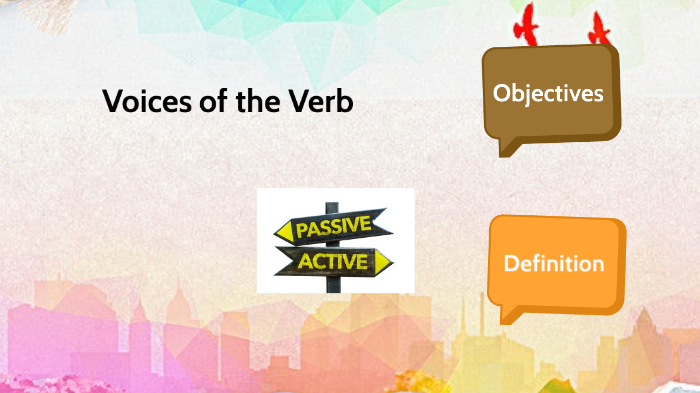 Voices of the Verb

Objectives

PASSIVE
ACTIVE

Definition